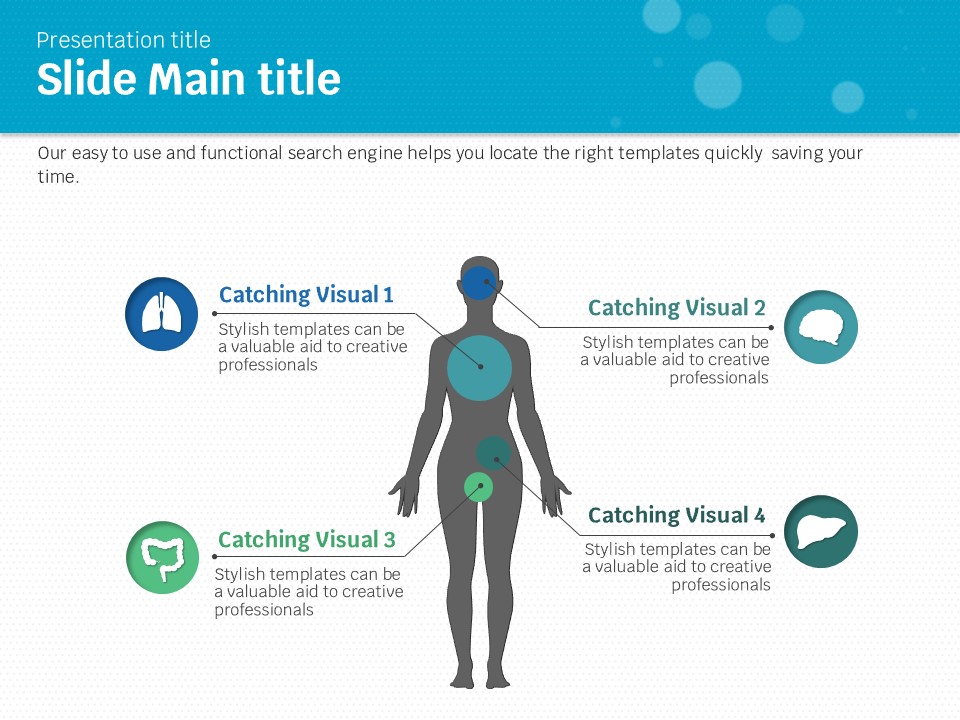 Presentation title
Slide Main title

Our easy to use and functional search engine helps you locate the right templates quickly saving your time.

Catching Visual 1
Stylish templates can be a valuable aid to creative professionals

Catching Visual 2
Stylish templates can be a valuable aid to creative professionals

Catching Visual 3
Stylish templates can be a valuable aid to creative professionals

Catching Visual 4
Stylish templates can be a valuable aid to creative professionals